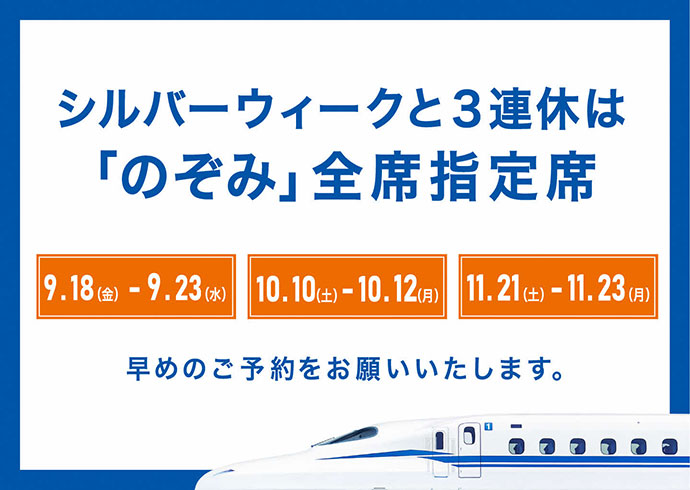 シルバーウィークと３連休は
「のぞみ」全席指定席

9.18(金) - 9.23(水)

10.10(土) - 10.12(月)

11.21(土) - 11.23(月)

早めのご予約をお願いいたします。

1